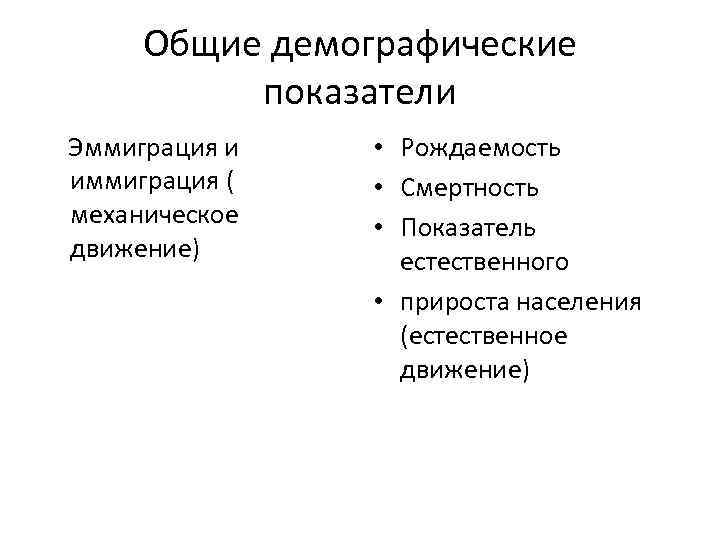 Общие демографические показатели

Эммиграция и иммиграция ( механическое движение)

• Рождаемость
• Смертность
• Показатель естественного
• прироста населения (естественное движение)